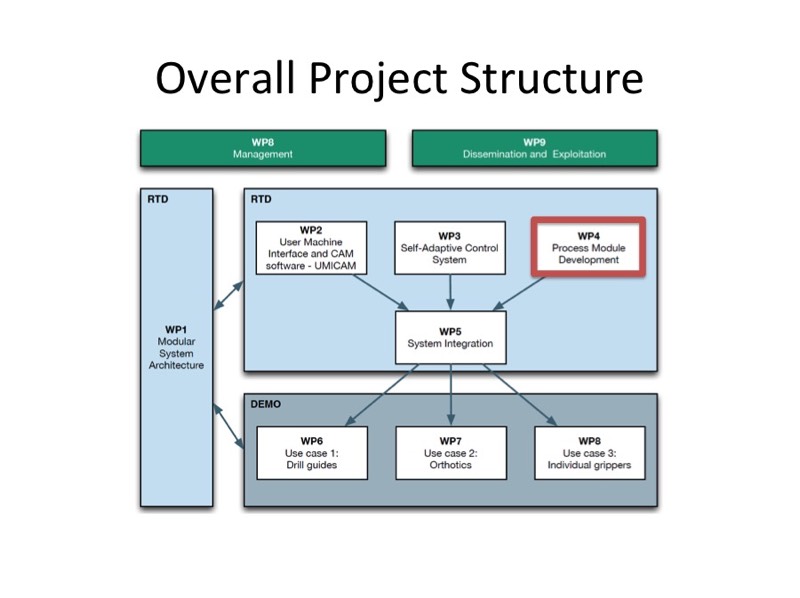 Overall Project Structure

WP8
Management

WP9
Dissemination and Exploitation

RTD

WP1
Modular System Architecture

RTD

WP2
User Machine Interface and CAM software - UMICAM

WP3
Self-Adaptive Control System

WP4
Process Module Development

WP5
System Integration

DEMO

WP6
Use case 1: Drill guides

WP7
Use case 2: Orthotics

WP8
Use case 3: Individual grippers